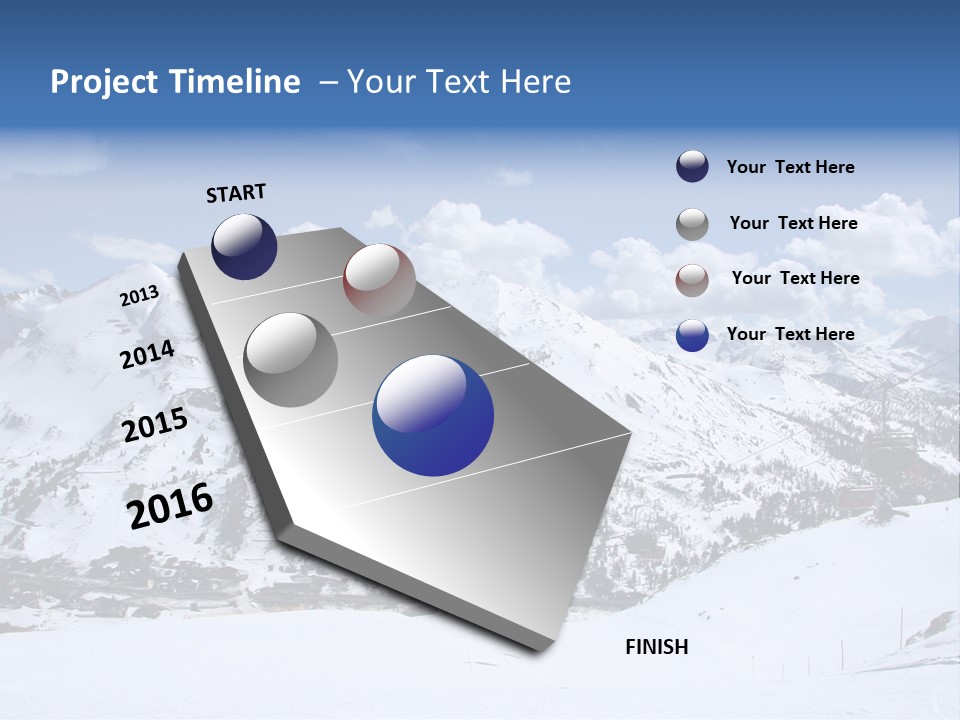 Project Timeline – Your Text Here

START

2013

2014

2015

2016

FINISH

Your Text Here

Your Text Here

Your Text Here

Your Text Here